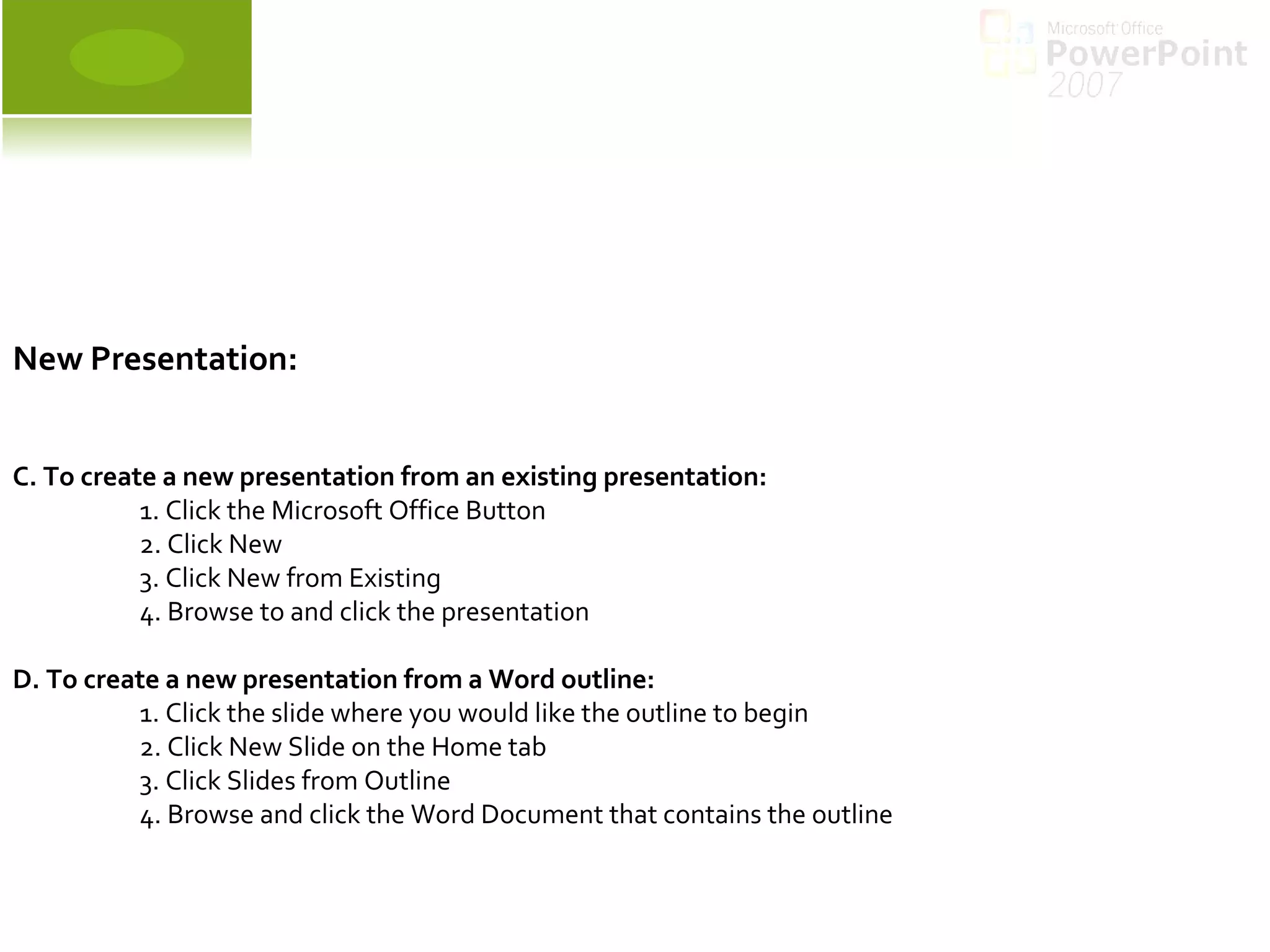 Microsoft Office
PowerPoint
2007

New Presentation:

C. To create a new presentation from an existing presentation:
1. Click the Microsoft Office Button
2. Click New
3. Click New from Existing
4. Browse to and click the presentation

D. To create a new presentation from a Word outline:
1. Click the slide where you would like the outline to begin
2. Click New Slide on the Home tab
3. Click Slides from Outline
4. Browse and click the Word Document that contains the outline